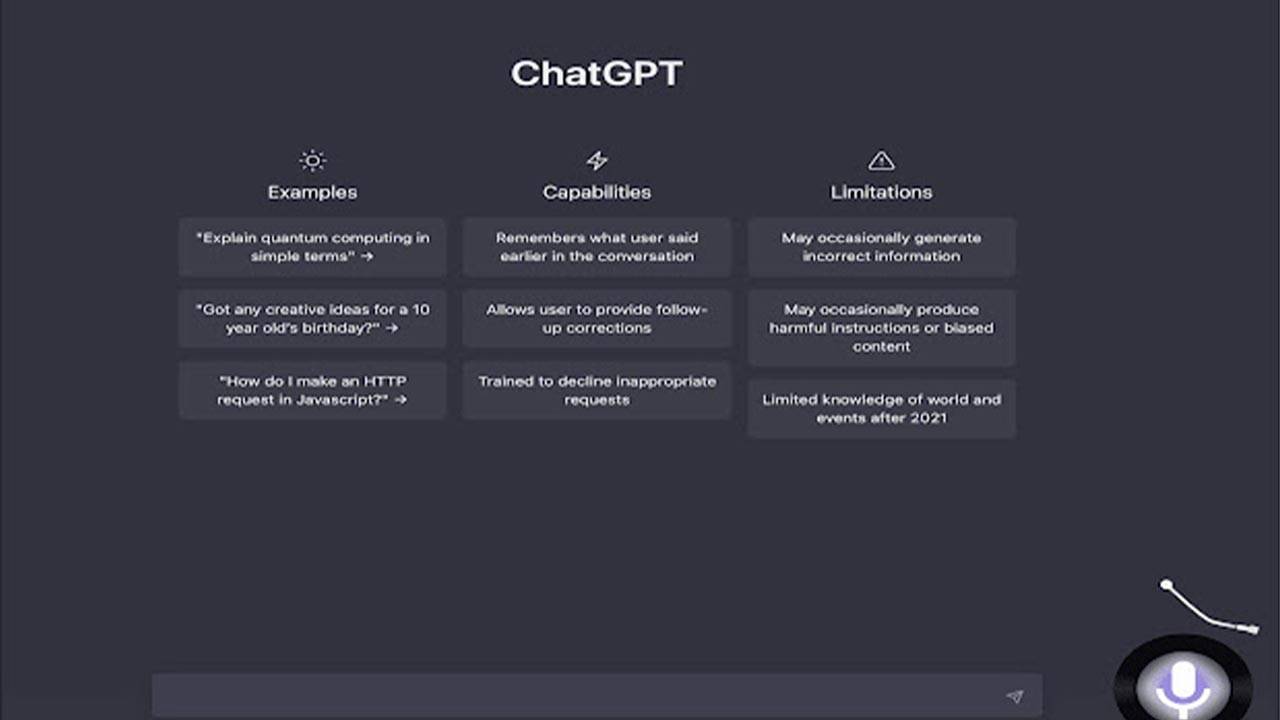 ChatGPT

Examples

"Explain quantum computing in simple terms" →

"Got any creative ideas for a 10 year old's birthday?" →

"How do I make an HTTP request in Javascript?" →

Capabilities

Remembers what user said earlier in the conversation

Allows user to provide follow-up corrections

Trained to decline inappropriate requests

Limitations

May occasionally generate incorrect information

May occasionally produce harmful instructions or biased content

Limited knowledge of world and events after 2021